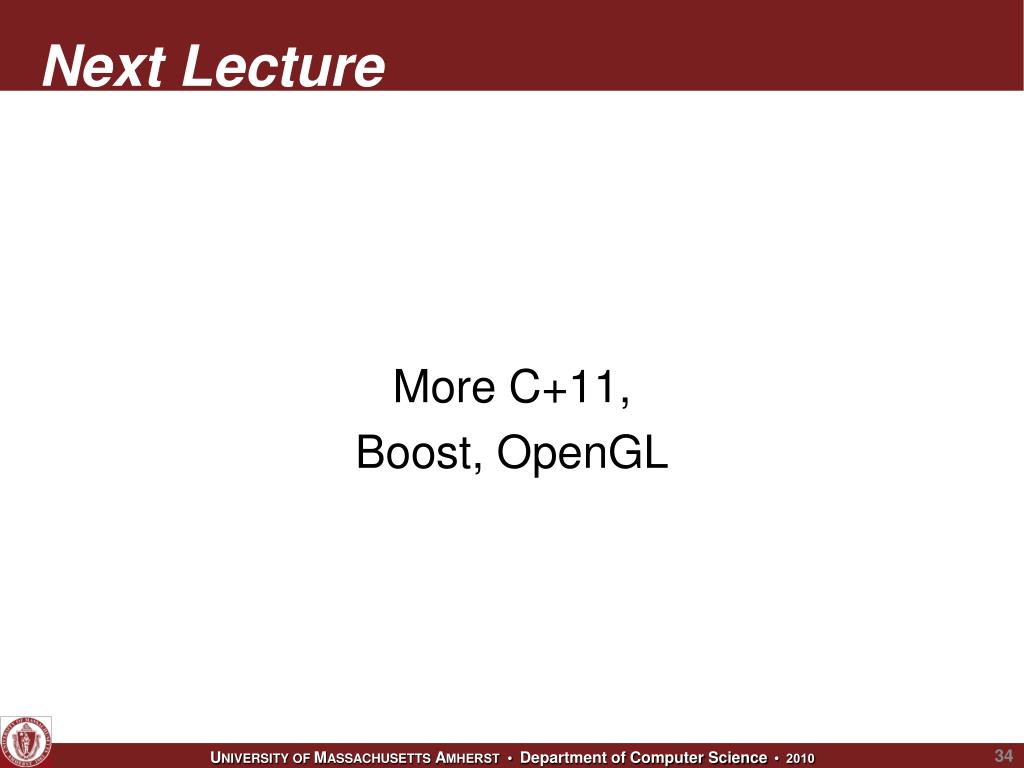 Next Lecture

More C+11,
Boost, OpenGL

UNIVERSITY OF MASSACHUSETTS AMHERST • Department of Computer Science • 2010

34